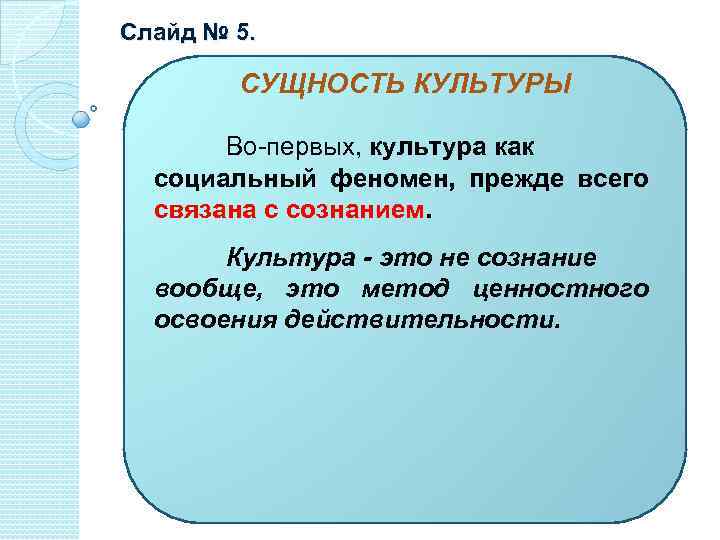 Слайд № 5.

СУЩНОСТЬ КУЛЬТУРЫ

Во-первых, культура как социальный феномен, прежде всего связана с сознанием.

Культура - это не сознание вообще, это метод ценностного освоения действительности.